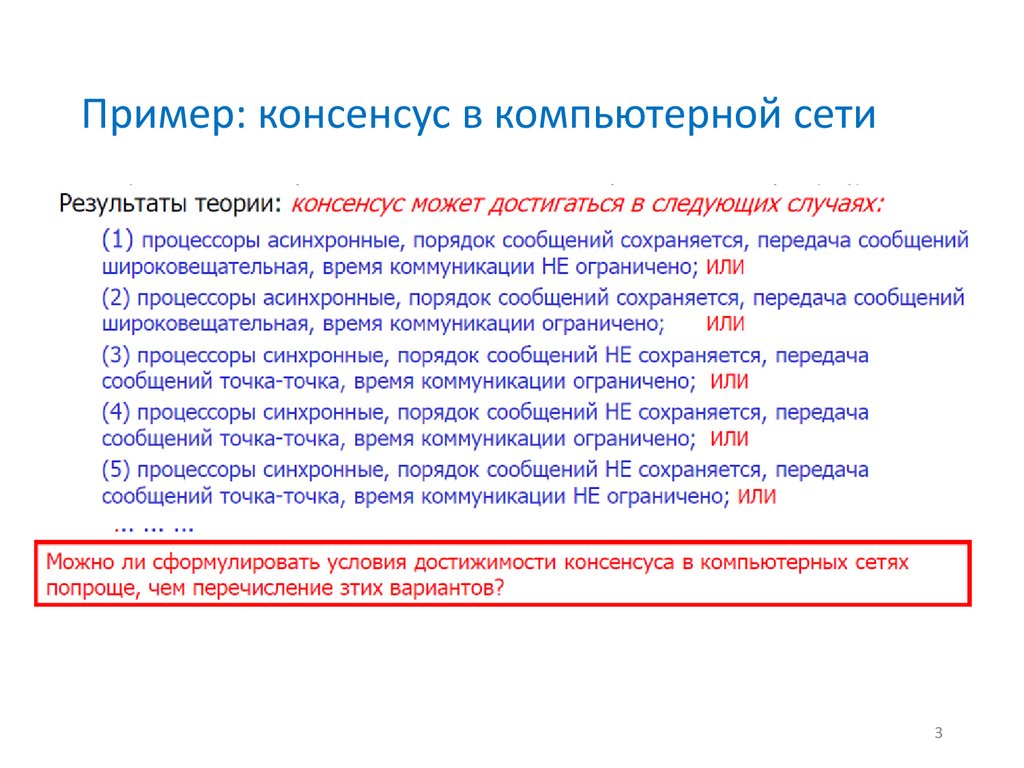 Пример: консенсус в компьютерной сети

Результаты теории: консенсус может достигаться в следующих случаях:

(1) процессоры асинхронные, порядок сообщений сохраняется, передача сообщений широковещательная, время коммуникации НЕ ограничено; ИЛИ

(2) процессоры асинхронные, порядок сообщений сохраняется, передача сообщений широковещательная, время коммуникации ограничено; ИЛИ

(3) процессоры синхронные, порядок сообщений НЕ сохраняется, передача сообщений точка-точка, время коммуникации ограничено; ИЛИ

(4) процессоры синхронные, порядок сообщений НЕ сохраняется, передача сообщений точка-точка, время коммуникации ограничено; ИЛИ

(5) процессоры синхронные, порядок сообщений НЕ сохраняется, передача сообщений точка-точка, время коммуникации НЕ ограничено; ИЛИ

... ... ...

Можно ли сформулировать условия достижимости консенсуса в компьютерных сетях попроще, чем перечисление зтих вариантов?

3